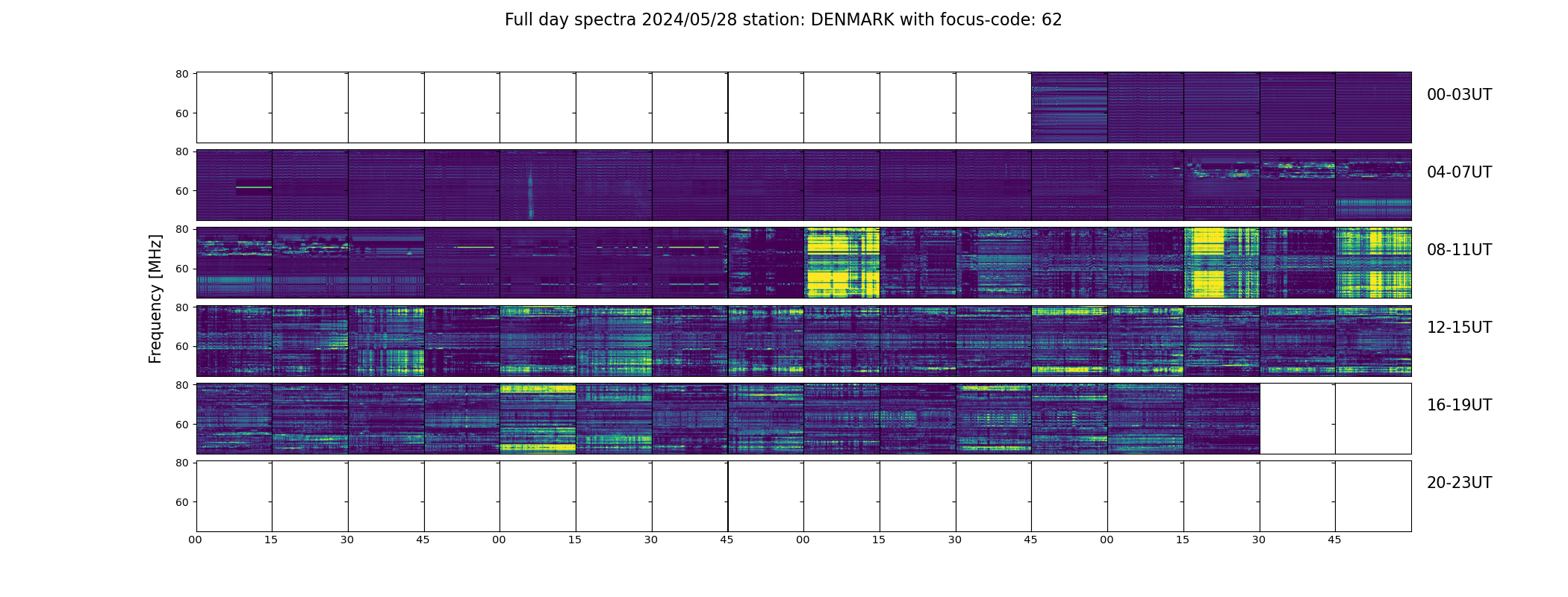 Full day spectra 2024/05/28 station: DENMARK with focus-code: 62

Frequency [MHz]

80
60
00-03UT

80
60
04-07UT

80
60
08-11UT

80
60
12-15UT

80
60
16-19UT

80
60
20-23UT

00 15 30 45 00 15 30 45 00 15 30 45 00 15 30 45